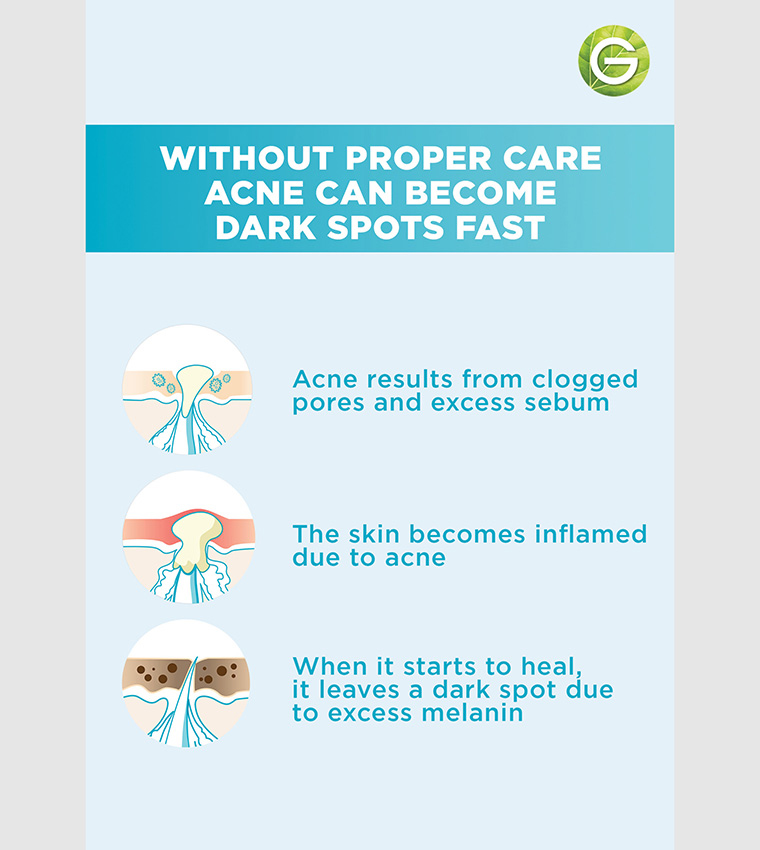 G

WITHOUT PROPER CARE ACNE CAN BECOME DARK SPOTS FAST

Acne results from clogged pores and excess sebum

The skin becomes inflamed due to acne

When it starts to heal, it leaves a dark spot due to excess melanin